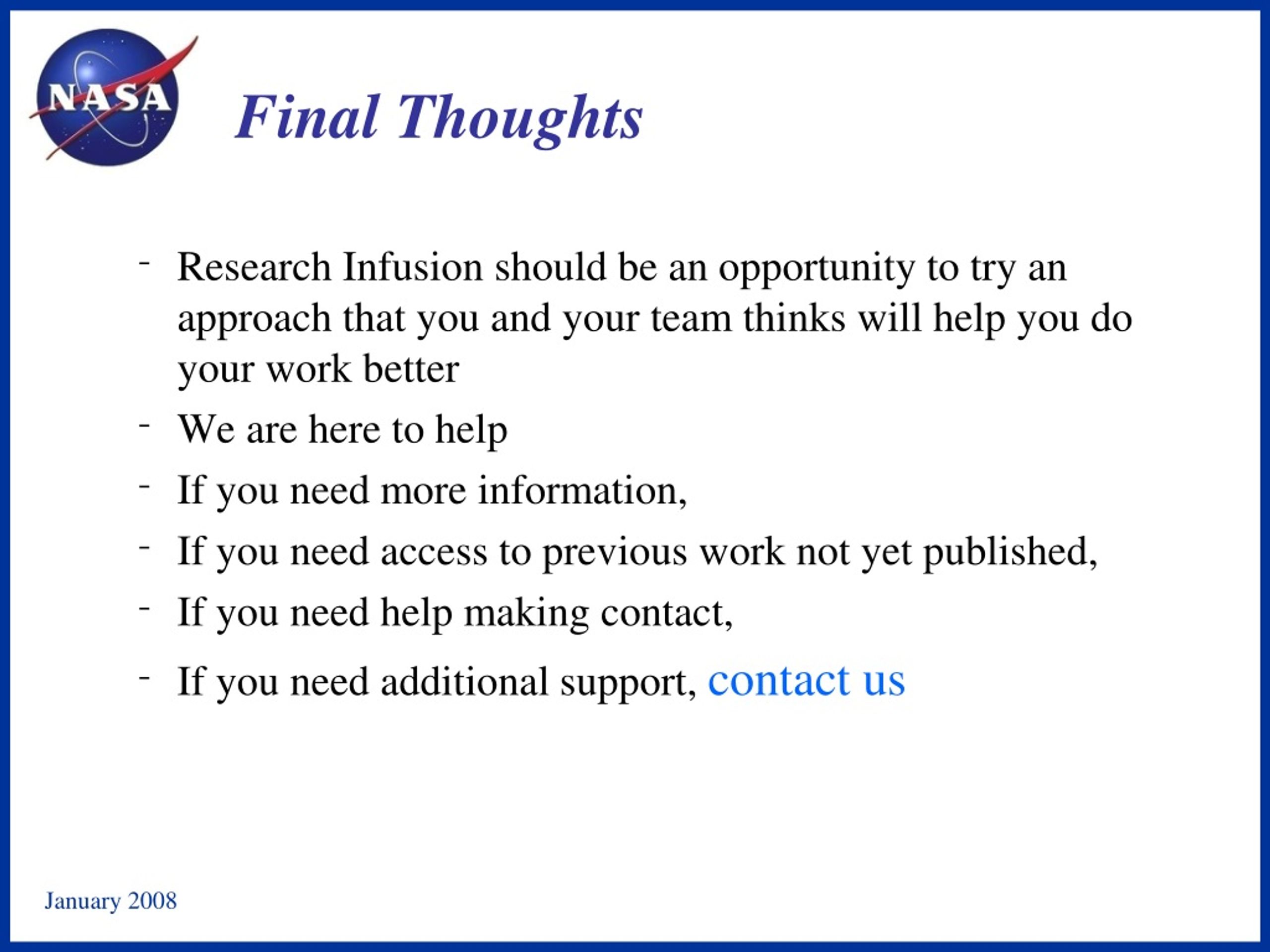 NASA

Final Thoughts

- Research Infusion should be an opportunity to try an approach that you and your team thinks will help you do your work better
- We are here to help
- If you need more information,
- If you need access to previous work not yet published,
- If you need help making contact,
- If you need additional support, contact us

January 2008